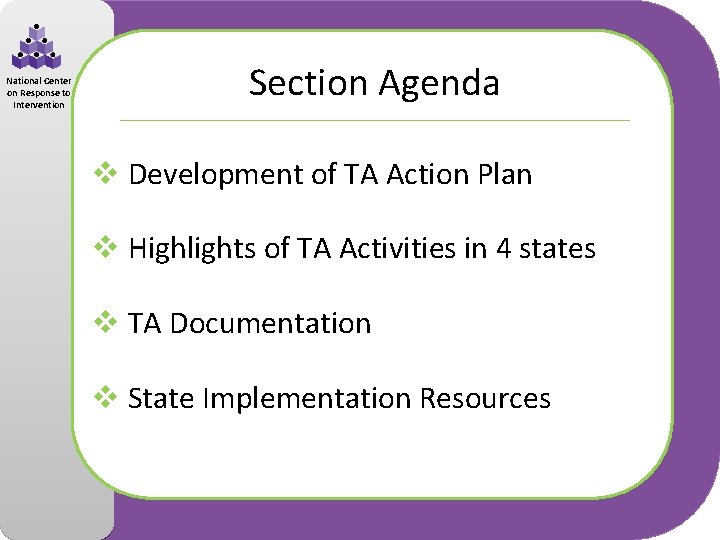 National Center on Response to Intervention

Section Agenda

❖ Development of TA Action Plan

❖ Highlights of TA Activities in 4 states

❖ TA Documentation

❖ State Implementation Resources